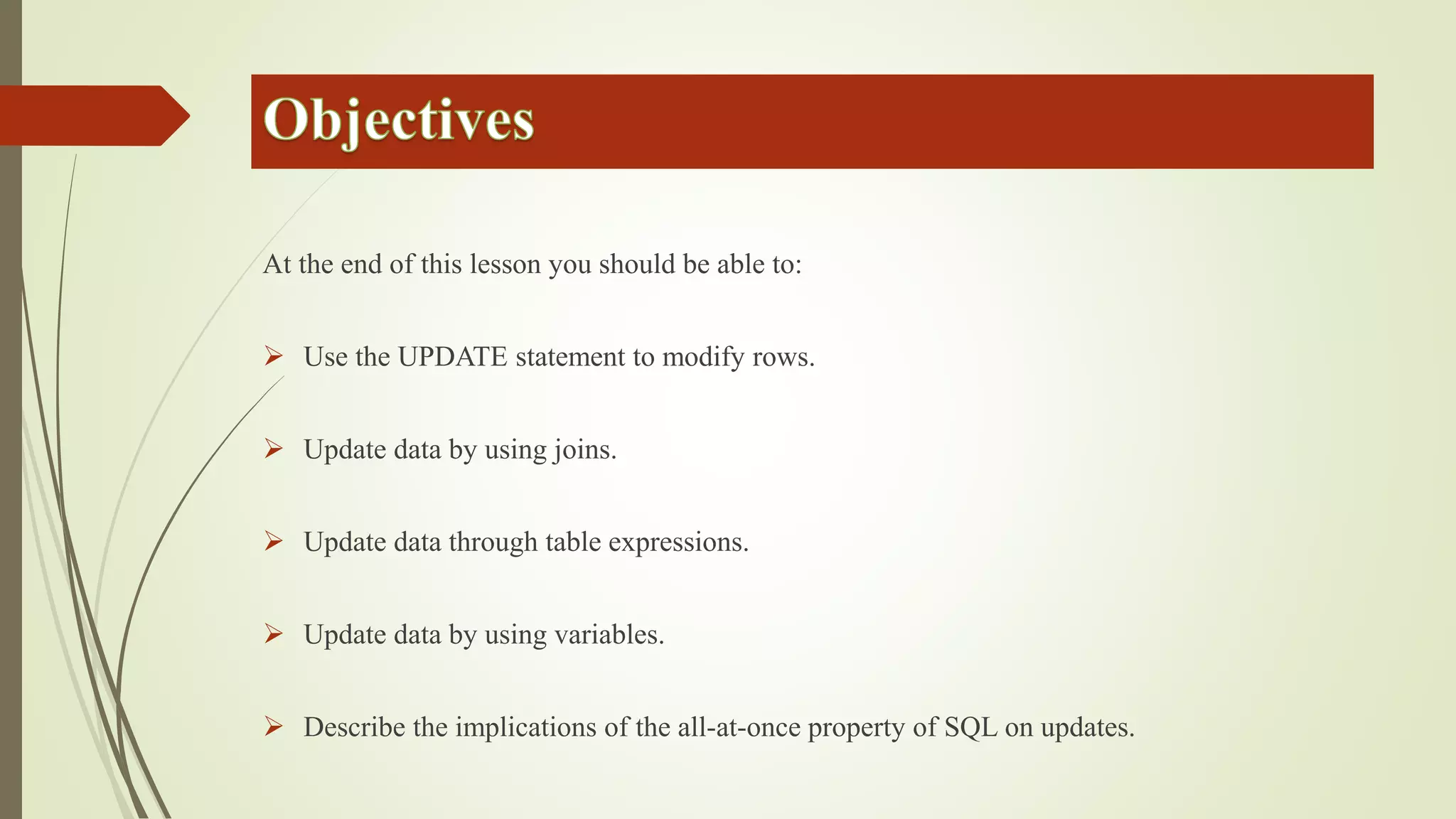 Objectives

At the end of this lesson you should be able to:

➢ Use the UPDATE statement to modify rows.

➢ Update data by using joins.

➢ Update data through table expressions.

➢ Update data by using variables.

➢ Describe the implications of the all-at-once property of SQL on updates.